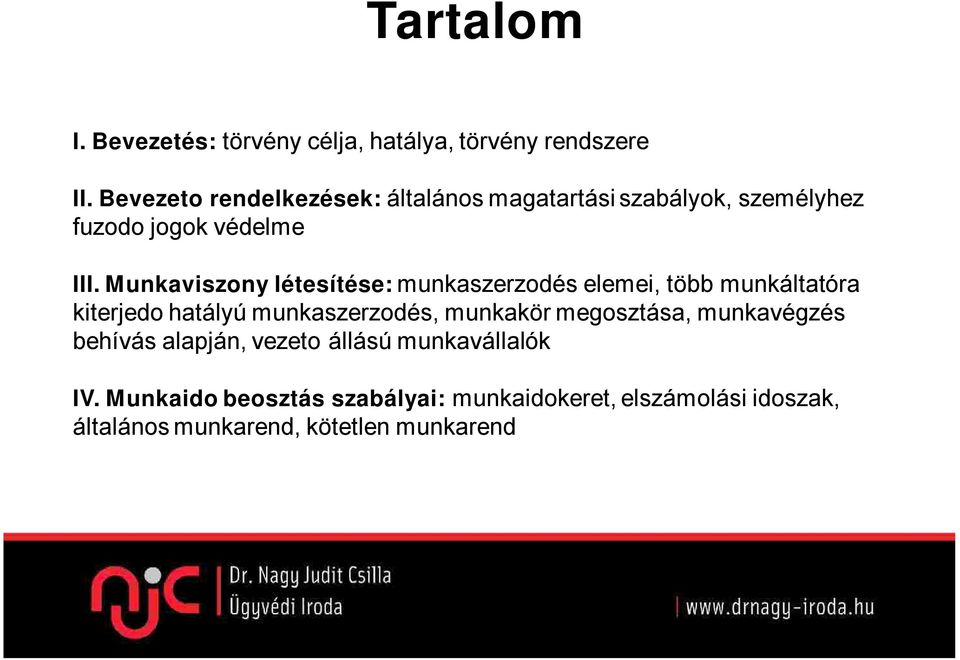 Tartalom

I. Bevezetés: törvény célja, hatálya, törvény rendszere

II. Bevezeto rendelkezések: általános magatartási szabályok, személyhez fuzodo jogok védelme

III. Munkaviszony létesítése: munkaszerzodés elemei, több munkáltatóra kiterjedo hatályú munkaszerzodés, munkakör megosztása, munkavégzés behívás alapján, vezeto állású munkavállalók

IV. Munkaido beosztás szabályai: munkaidokeret, elszámolási idoszak, általános munkarend, kötetlen munkarend

njc Dr. Nagy Judit Csilla Ügyvédi Iroda

www.drnagy-iroda.hu